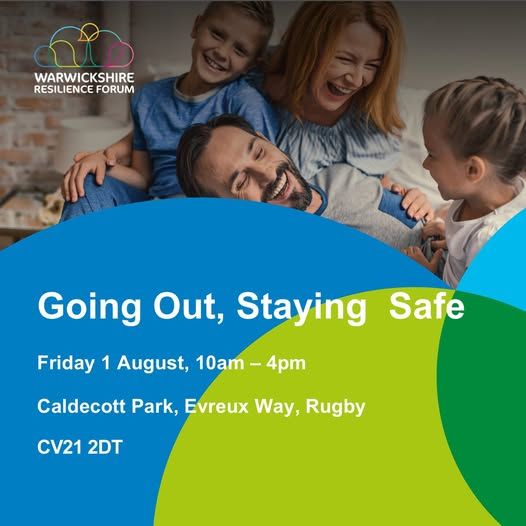 WARWICKSHIRE
RESILIENCE FORUM

Going Out, Staying Safe

Friday 1 August, 10am – 4pm

Caldecott Park, Evreux Way, Rugby

CV21 2DT